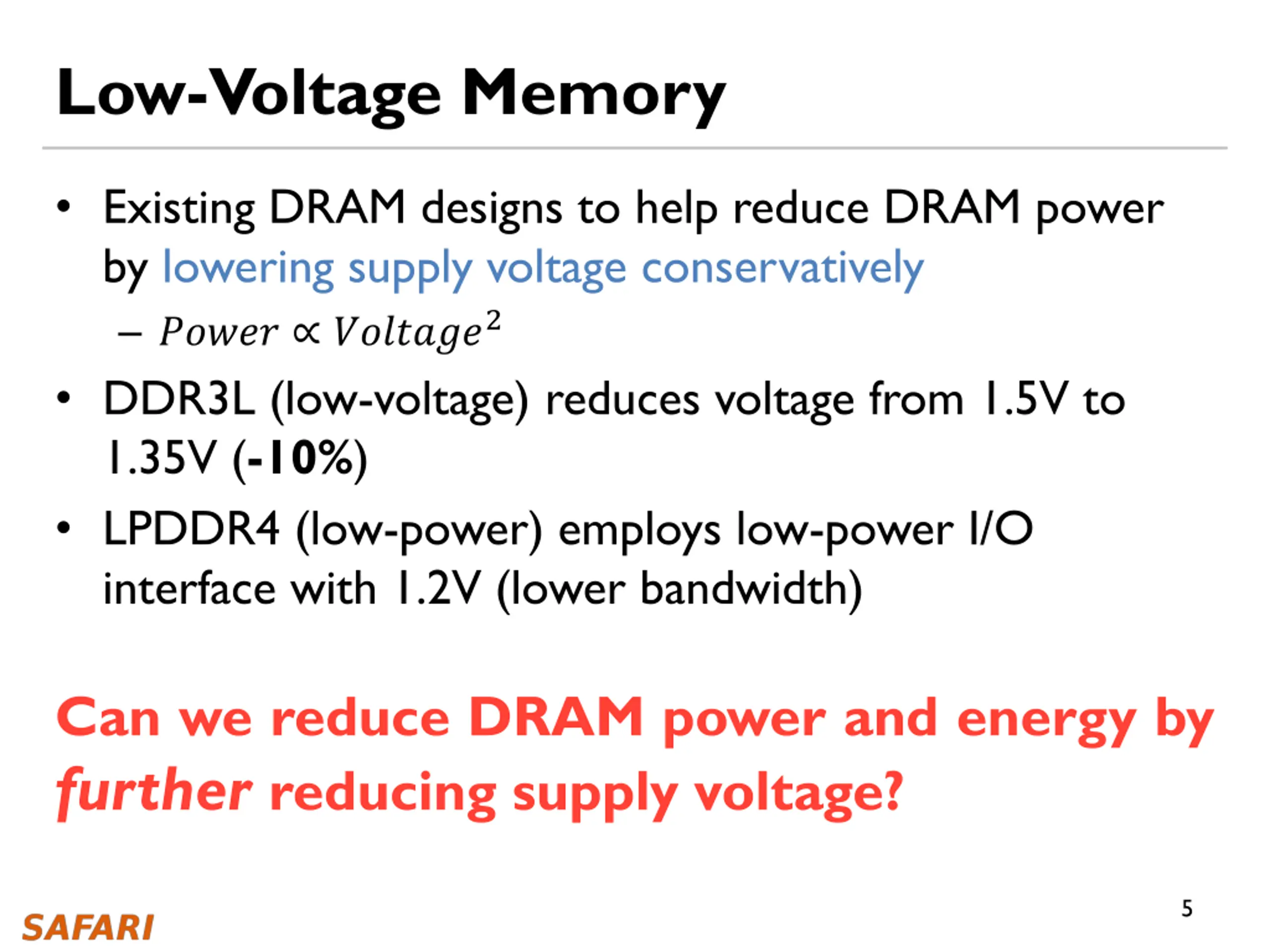 Low-Voltage Memory

• Existing DRAM designs to help reduce DRAM power by lowering supply voltage conservatively
  – $Power \propto Voltage^2$

• DDR3L (low-voltage) reduces voltage from 1.5V to 1.35V (-10%)

• LPDDR4 (low-power) employs low-power I/O interface with 1.2V (lower bandwidth)

Can we reduce DRAM power and energy by further reducing supply voltage?

SAFARI

5